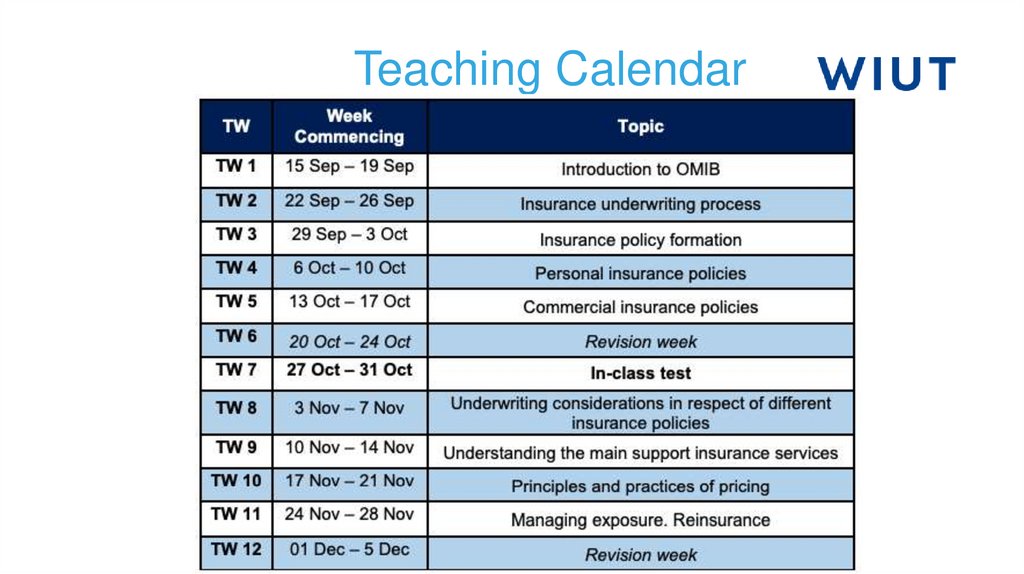 Teaching Calendar

WIUT

| TW | Week Commencing | Topic |
|---|---|---|
| TW 1 | 15 Sep – 19 Sep | Introduction to OMIB |
| TW 2 | 22 Sep – 26 Sep | Insurance underwriting process |
| TW 3 | 29 Sep – 3 Oct | Insurance policy formation |
| TW 4 | 6 Oct – 10 Oct | Personal insurance policies |
| TW 5 | 13 Oct – 17 Oct | Commercial insurance policies |
| TW 6 | 20 Oct – 24 Oct | Revision week |
| TW 7 | 27 Oct – 31 Oct | In-class test |
| TW 8 | 3 Nov – 7 Nov | Underwriting considerations in respect of different insurance policies |
| TW 9 | 10 Nov – 14 Nov | Understanding the main support insurance services |
| TW 10 | 17 Nov – 21 Nov | Principles and practices of pricing |
| TW 11 | 24 Nov – 28 Nov | Managing exposure. Reinsurance |
| TW 12 | 01 Dec – 5 Dec | Revision week |